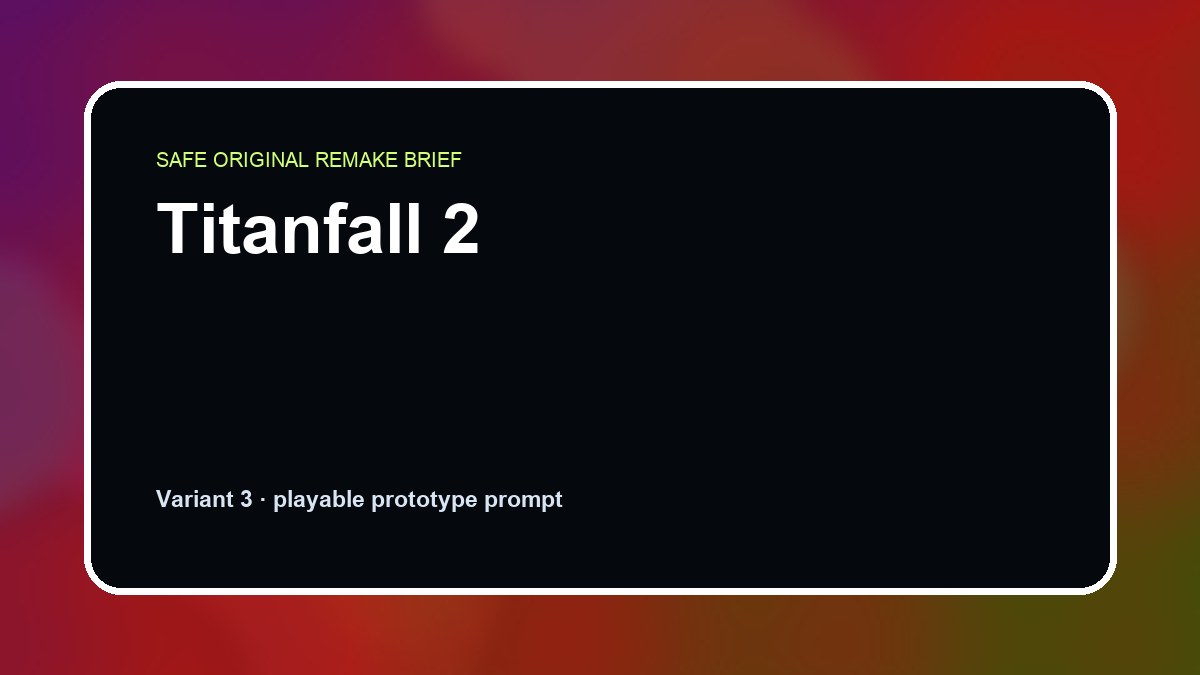 SAFE ORIGINAL REMAKE BRIEF

Titanfall 2

Variant 3 · playable prototype prompt